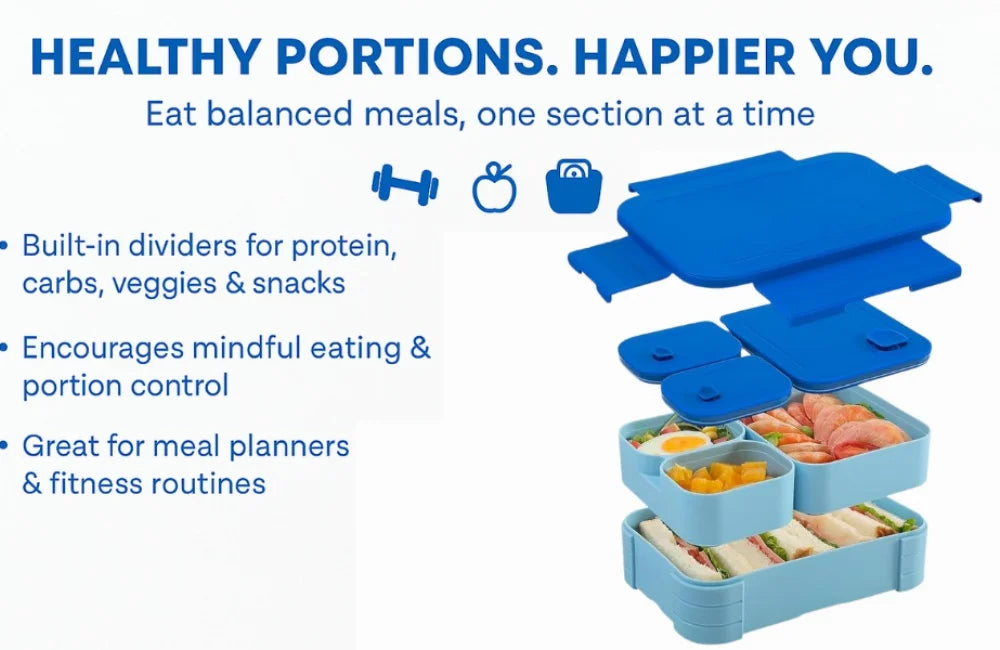 HEALTHY PORTIONS. HAPPIER YOU.

Eat balanced meals, one section at a time

• Built-in dividers for protein, carbs, veggies & snacks

• Encourages mindful eating & portion control

• Great for meal planners & fitness routines